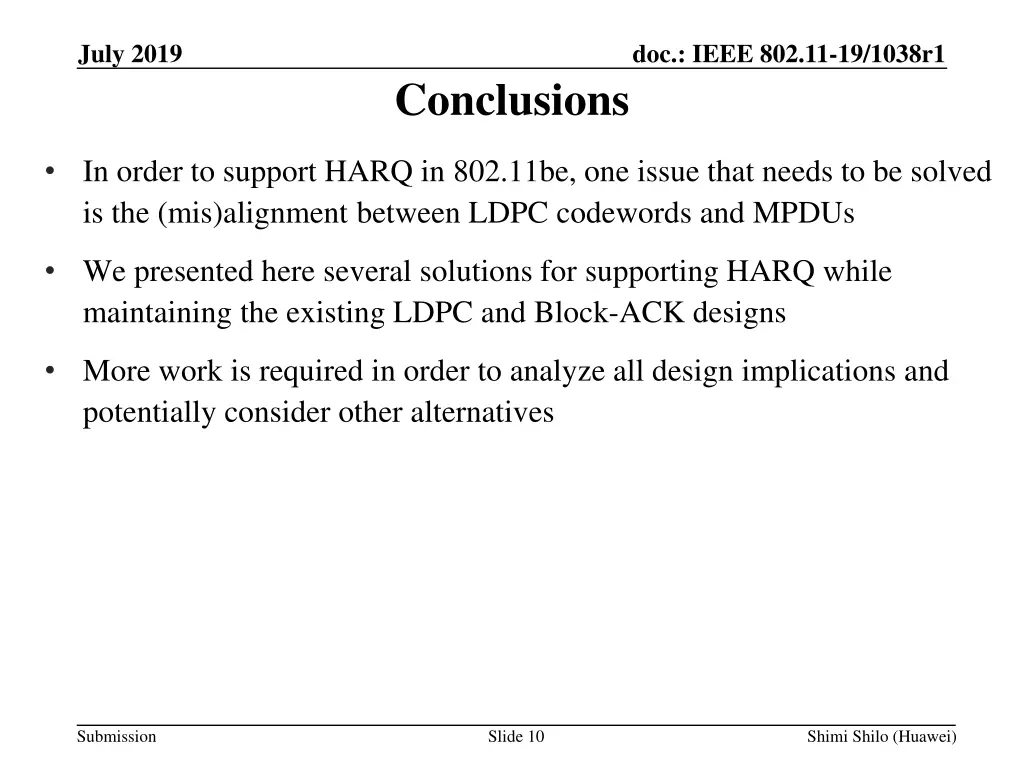 July 2019

doc.: IEEE 802.11-19/1038r1

Conclusions

• In order to support HARQ in 802.11be, one issue that needs to be solved is the (mis)alignment between LDPC codewords and MPDUs

• We presented here several solutions for supporting HARQ while maintaining the existing LDPC and Block-ACK designs

• More work is required in order to analyze all design implications and potentially consider other alternatives

Submission

Slide 10

Shimi Shilo (Huawei)